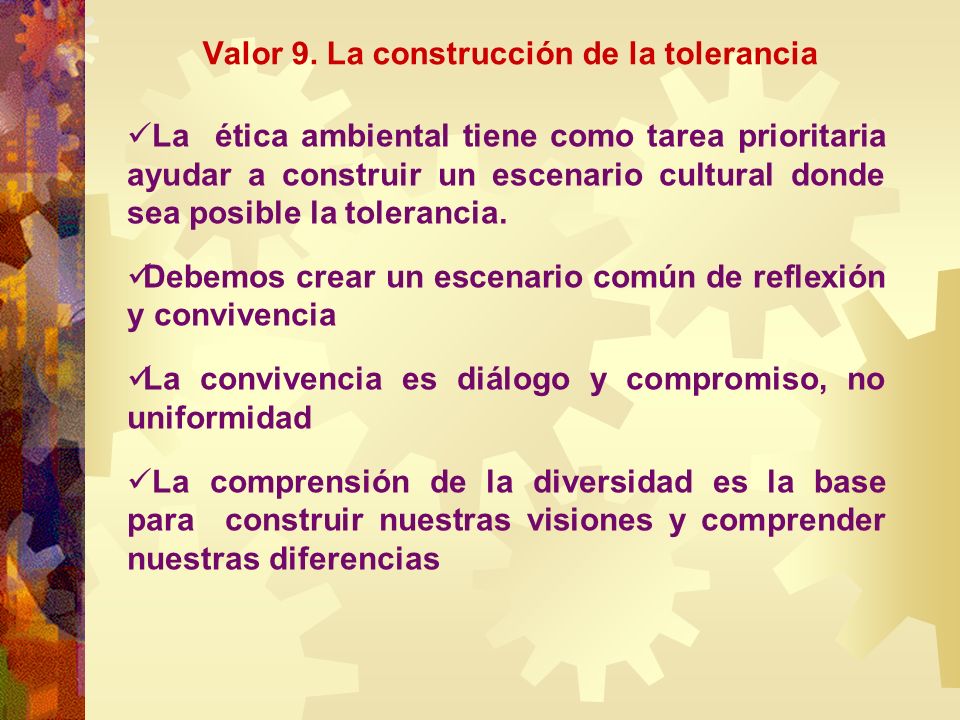 Valor 9. La construcción de la tolerancia

✓La ética ambiental tiene como tarea prioritaria ayudar a construir un escenario cultural donde sea posible la tolerancia.

✓Debemos crear un escenario común de reflexión y convivencia

✓La convivencia es diálogo y compromiso, no uniformidad

✓La comprensión de la diversidad es la base para construir nuestras visiones y comprender nuestras diferencias